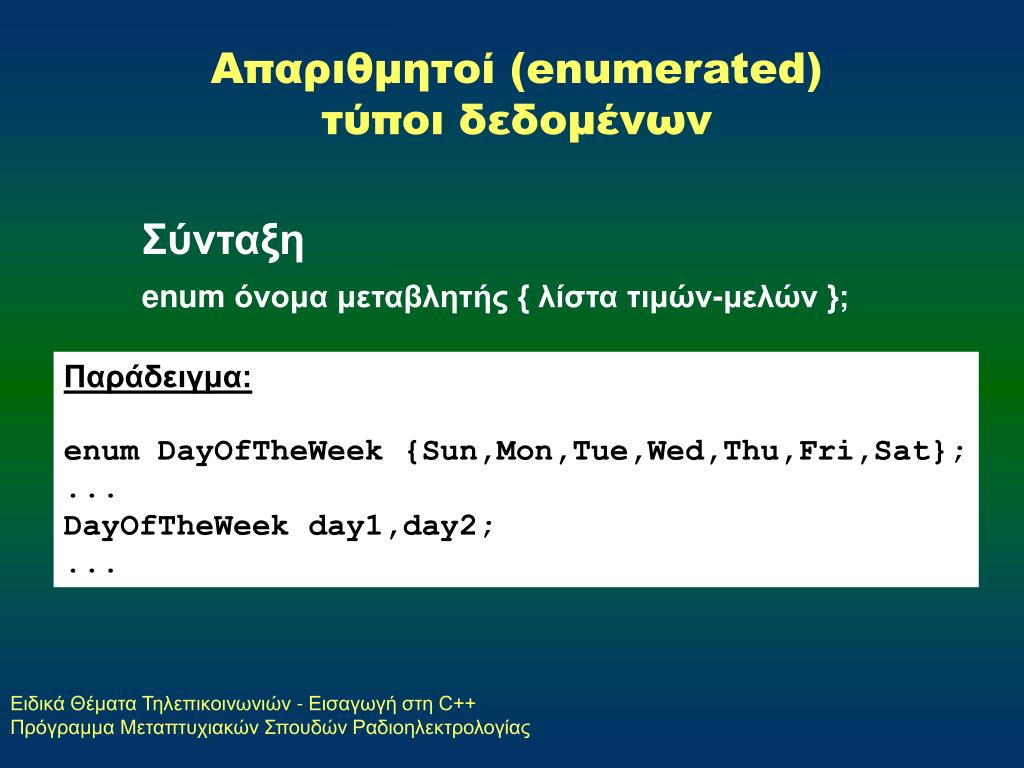 Απαριθμητοί (enumerated) τύποι δεδομένων

Σύνταξη

enum όνομα μεταβλητής { λίστα τιμών-μελών };

Παράδειγμα:

enum DayOfTheWeek {Sun,Mon,Tue,Wed,Thu,Fri,Sat};
...
DayOfTheWeek day1,day2;
...

Ειδικά Θέματα Τηλεπικοινωνιών - Εισαγωγή στη C++
Πρόγραμμα Μεταπτυχιακών Σπουδών Ραδιοηλεκτρολογίας